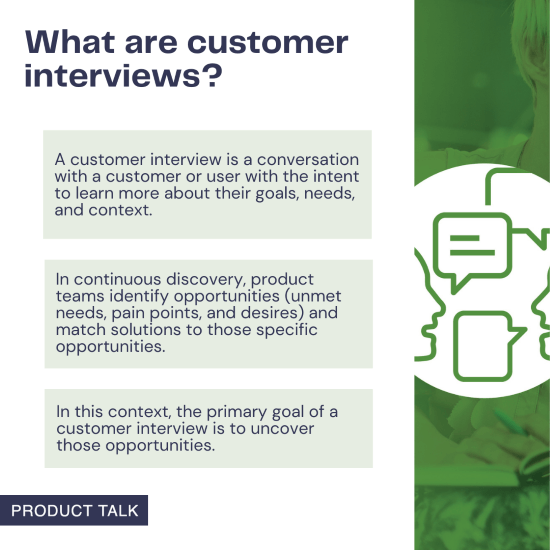 What are customer interviews?

A customer interview is a conversation with a customer or user with the intent to learn more about their goals, needs, and context.

In continuous discovery, product teams identify opportunities (unmet needs, pain points, and desires) and match solutions to those specific opportunities.

In this context, the primary goal of a customer interview is to uncover those opportunities.

PRODUCT TALK